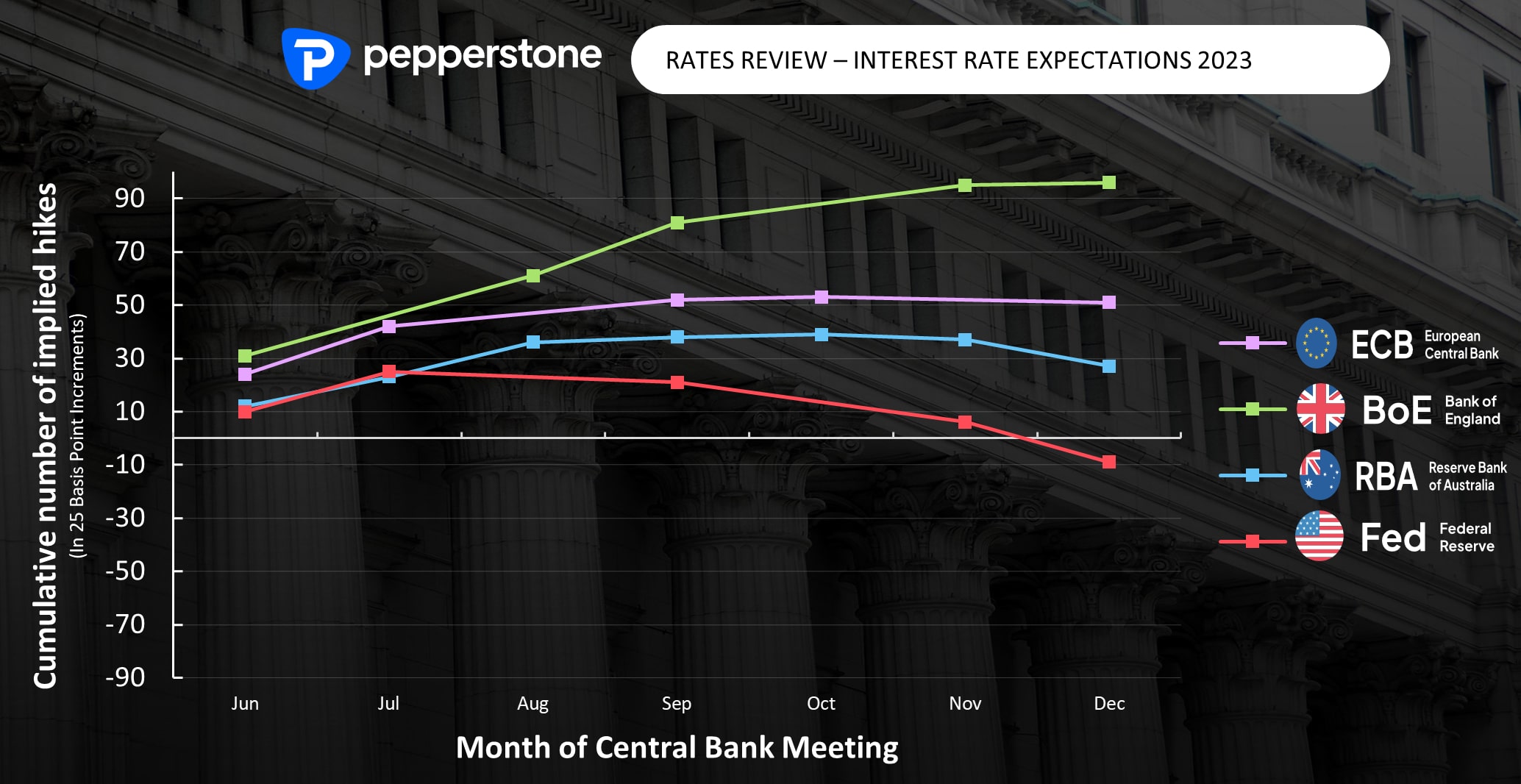 pepperstone

RATES REVIEW – INTEREST RATE EXPECTATIONS 2023

Cumulative number of implied hikes
(In 25 Basis Point Increments)

90
70
50
30
10
-10
-30
-50
-70
-90

Jun
Jul
Aug
Sep
Oct
Nov
Dec

Month of Central Bank Meeting

ECB European Central Bank
BoE Bank of England
RBA Reserve Bank of Australia
Fed Federal Reserve